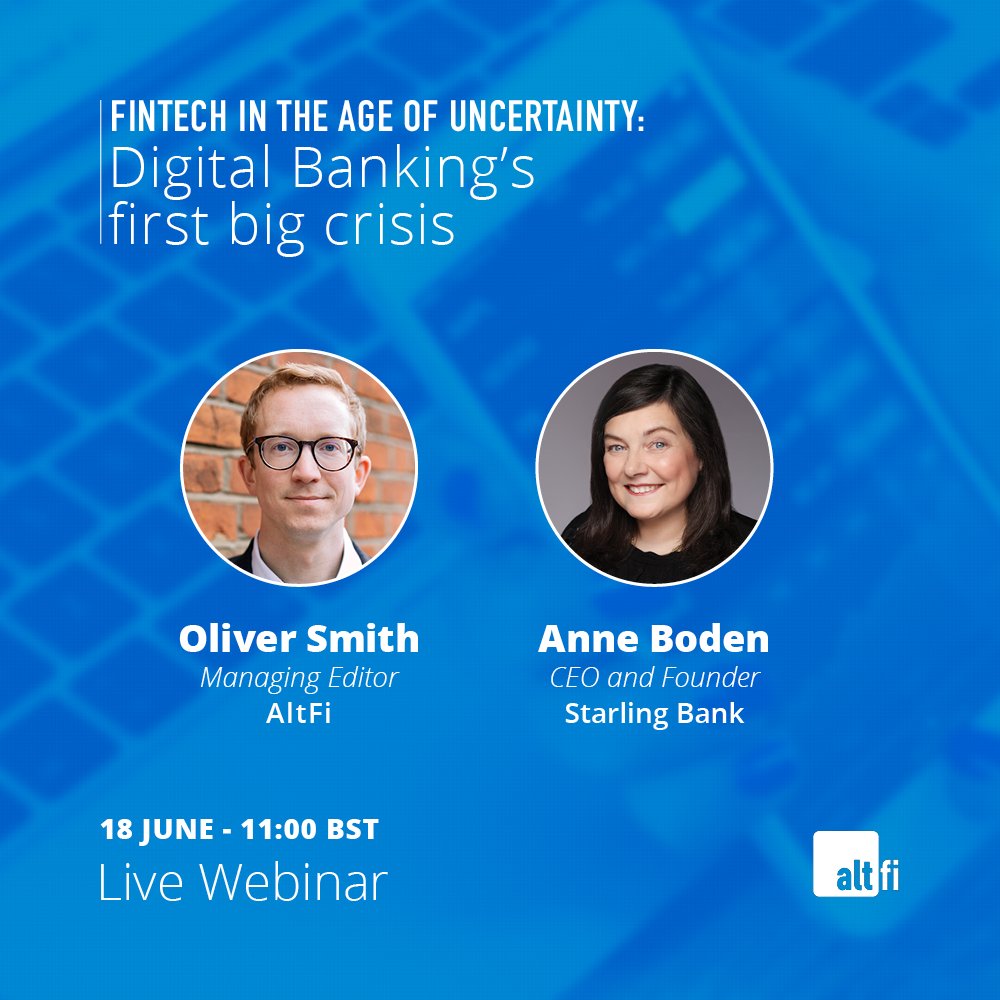 FINTECH IN THE AGE OF UNCERTAINTY:
Digital Banking's first big crisis

Oliver Smith
Managing Editor
AltFi

Anne Boden
CEO and Founder
Starling Bank

18 JUNE - 11:00 BST
Live Webinar

altfi